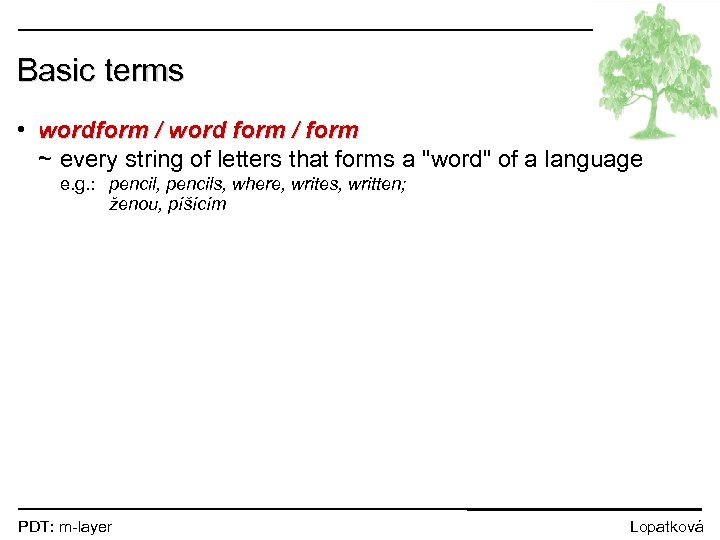 Basic terms

• wordform / word form / form
~ every string of letters that forms a "word" of a language
e.g.: pencil, pencils, where, writes, written;
ženou, píšícím

PDT: m-layer

Lopatková